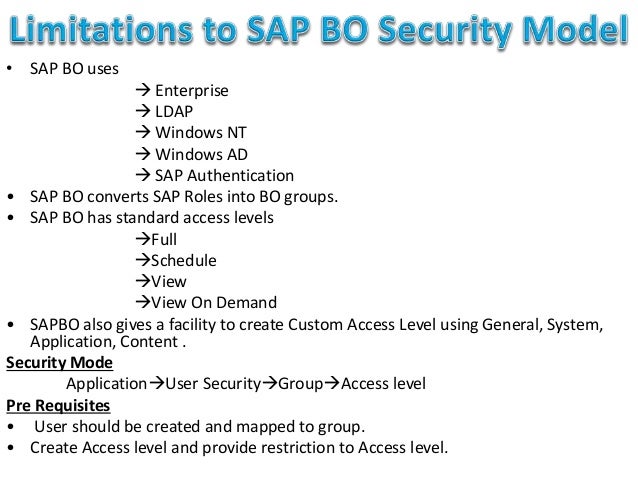 Limitations to SAP BO Security Model

• SAP BO uses

→ Enterprise
→ LDAP
→ Windows NT
→ Windows AD
→ SAP Authentication

• SAP BO converts SAP Roles into BO groups.
• SAP BO has standard access levels

→Full
→Schedule
→View
→View On Demand

• SAPBO also gives a facility to create Custom Access Level using General, System, Application, Content .

Security Mode

Application→User Security→Group→Access level

Pre Requisites

• User should be created and mapped to group.
• Create Access level and provide restriction to Access level.